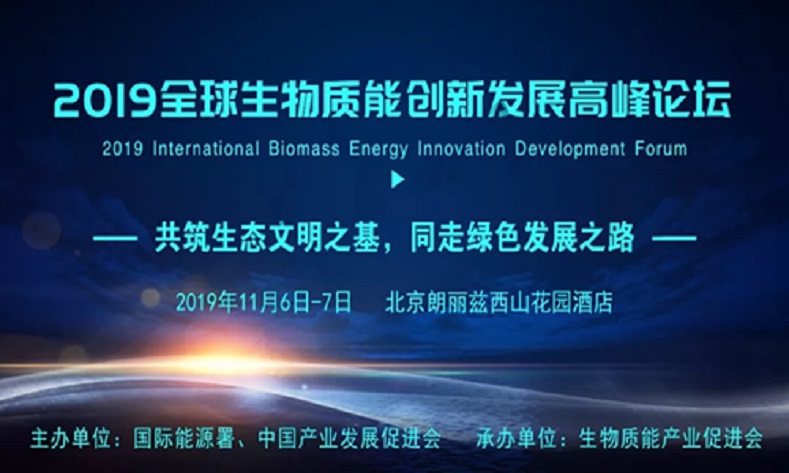 2019全球生物质能创新发展高峰论坛

2019 International Biomass Energy Innovation Development Forum

— 共筑生态文明之基，同走绿色发展之路 —

2019年11月6日-7日　北京朗丽兹西山花园酒店

主办单位：国际能源署、中国产业发展促进会　承办单位：生物质能产业促进会